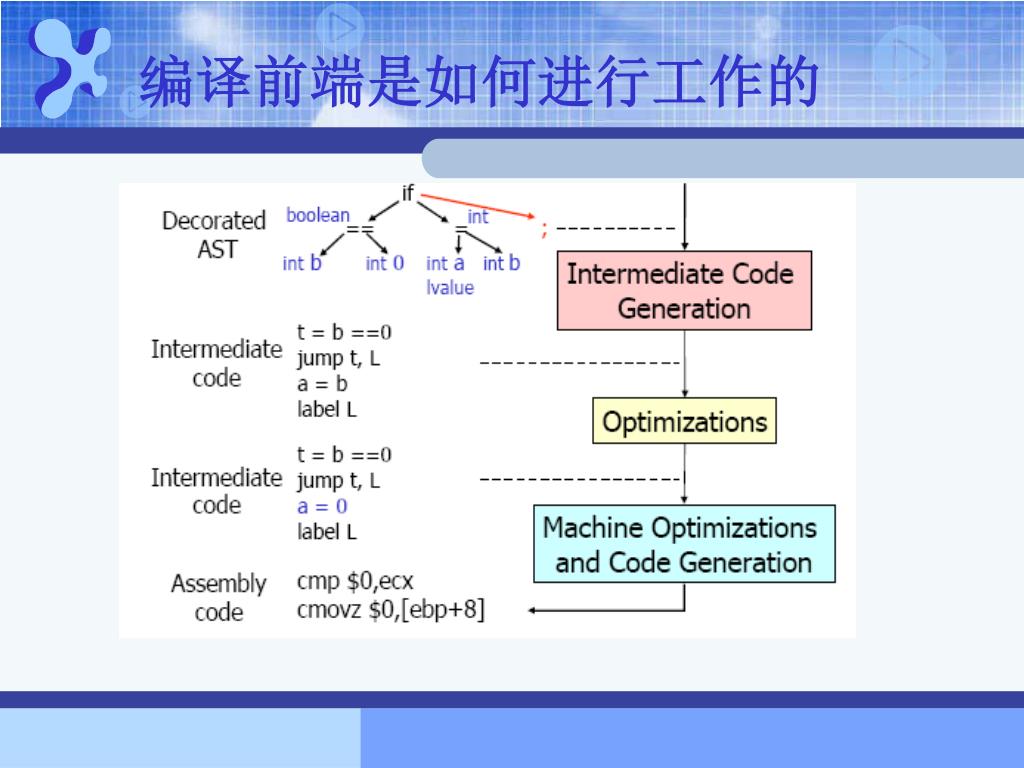 编译前端是如何进行工作的

Decorated AST

if

boolean ==

int =

;

int b int 0 int a lvalue int b

Intermediate Code Generation

Intermediate code

t = b ==0
jump t, L
a = b
label L

Optimizations

Intermediate code

t = b ==0
jump t, L
a = 0
label L

Machine Optimizations and Code Generation

Assembly code

cmp $0,ecx
cmovz $0,[ebp+8]